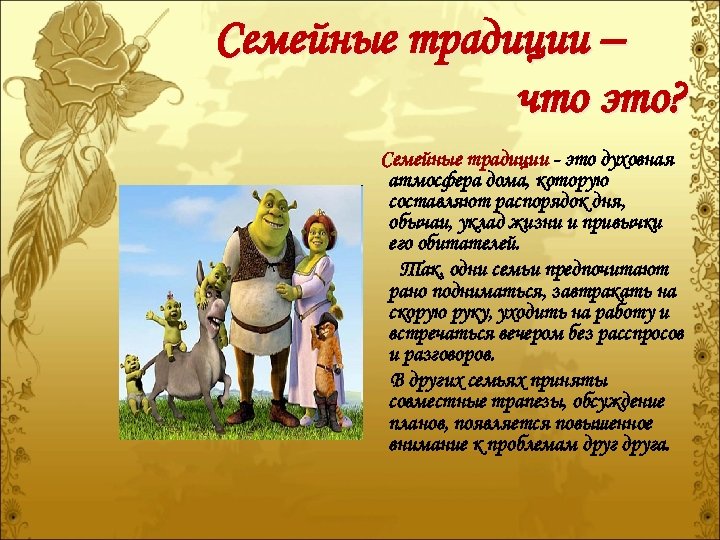 Семейные традиции – что это?

Семейные традиции - это духовная атмосфера дома, которую составляют распорядок дня, обычаи, уклад жизни и привычки его обитателей.

Так, одни семьи предпочитают рано подниматься, завтракать на скорую руку, уходить на работу и встречаться вечером без расспросов и разговоров.

В других семьях приняты совместные трапезы, обсуждение планов, появляется повышенное внимание к проблемам друг друга.